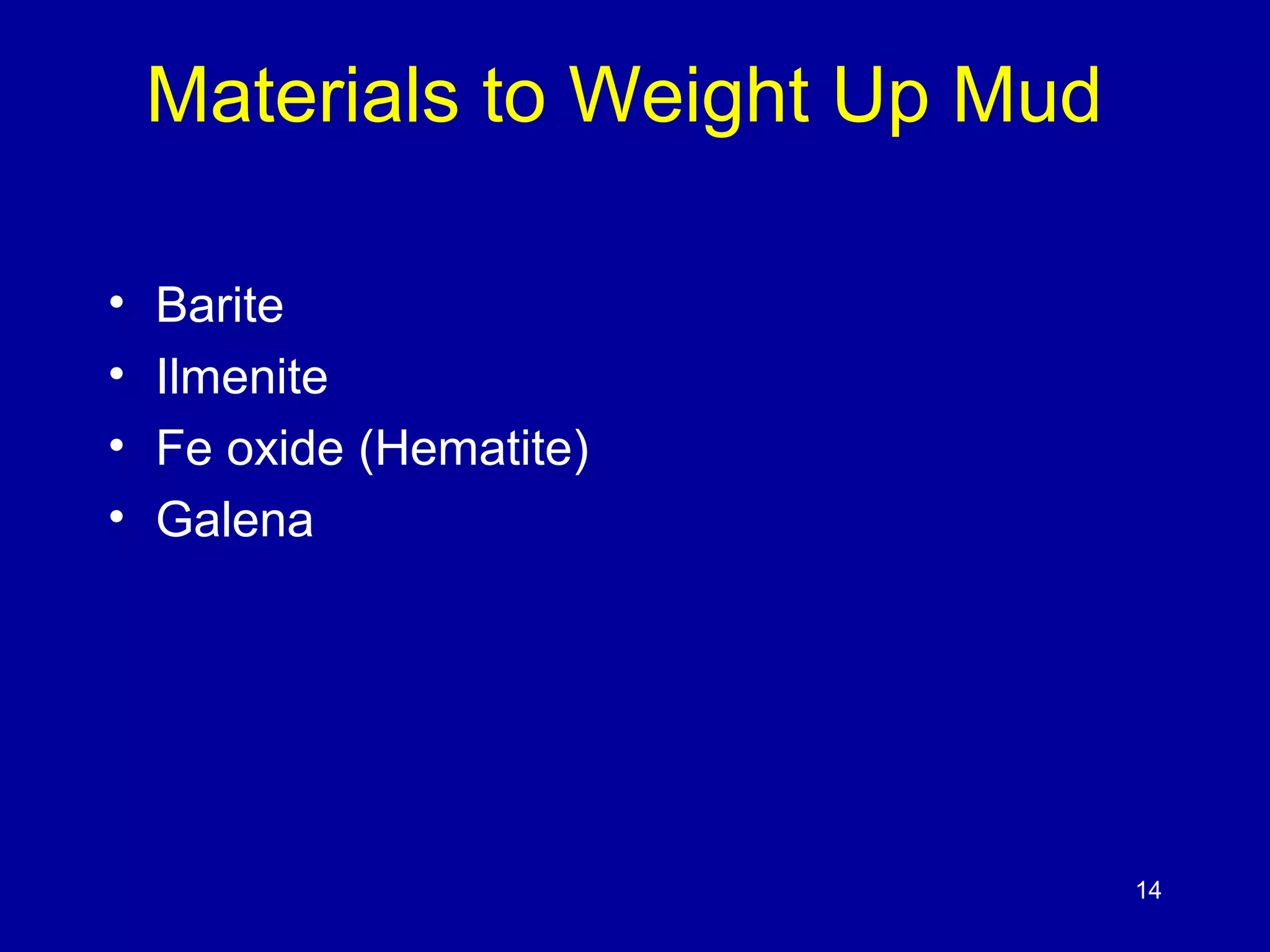 Materials to Weight Up Mud

• Barite
• Ilmenite
• Fe oxide (Hematite)
• Galena

14